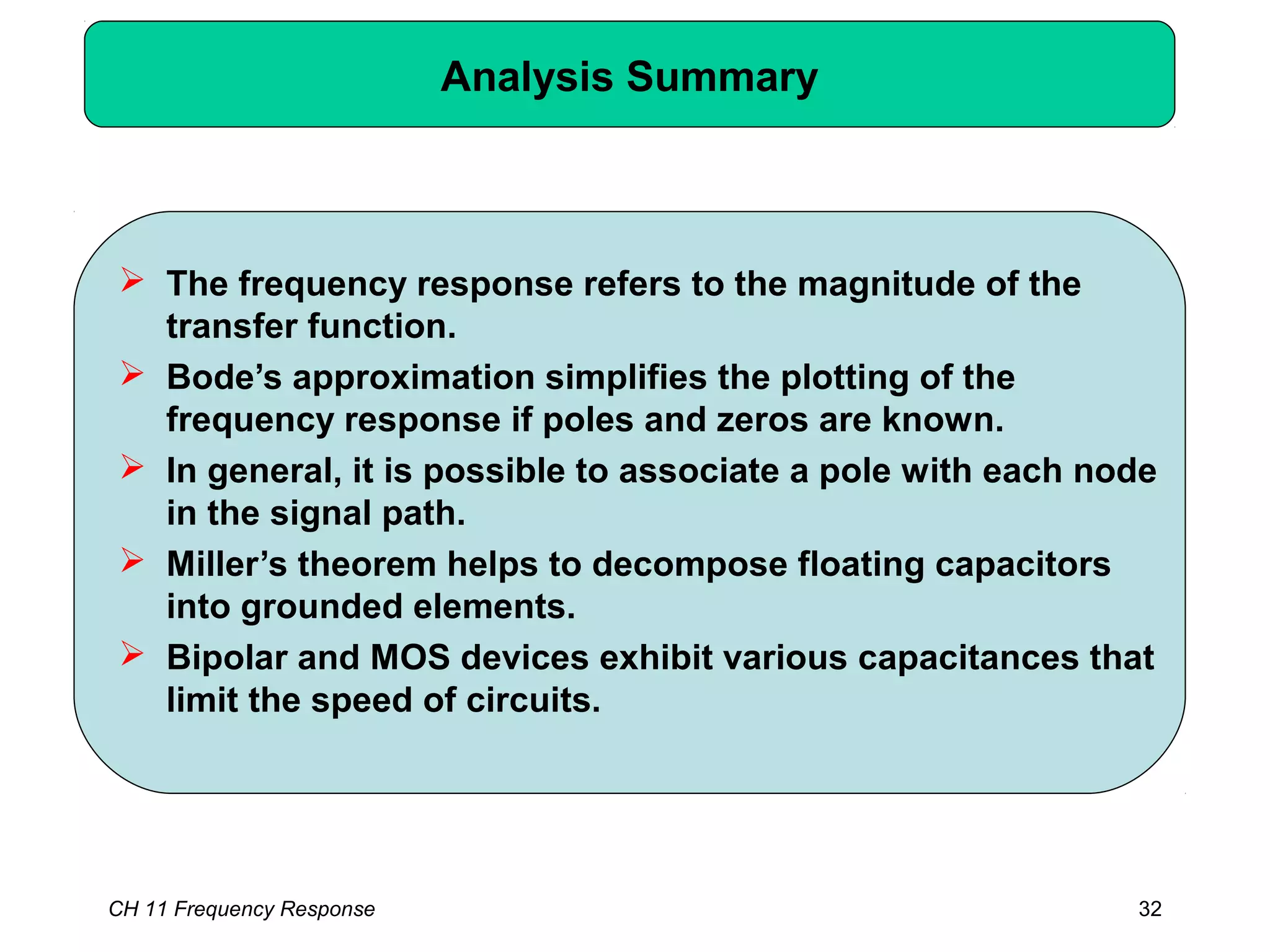 Analysis Summary

➢ The frequency response refers to the magnitude of the transfer function.

➢ Bode’s approximation simplifies the plotting of the frequency response if poles and zeros are known.

➢ In general, it is possible to associate a pole with each node in the signal path.

➢ Miller’s theorem helps to decompose floating capacitors into grounded elements.

➢ Bipolar and MOS devices exhibit various capacitances that limit the speed of circuits.

CH 11 Frequency Response

32